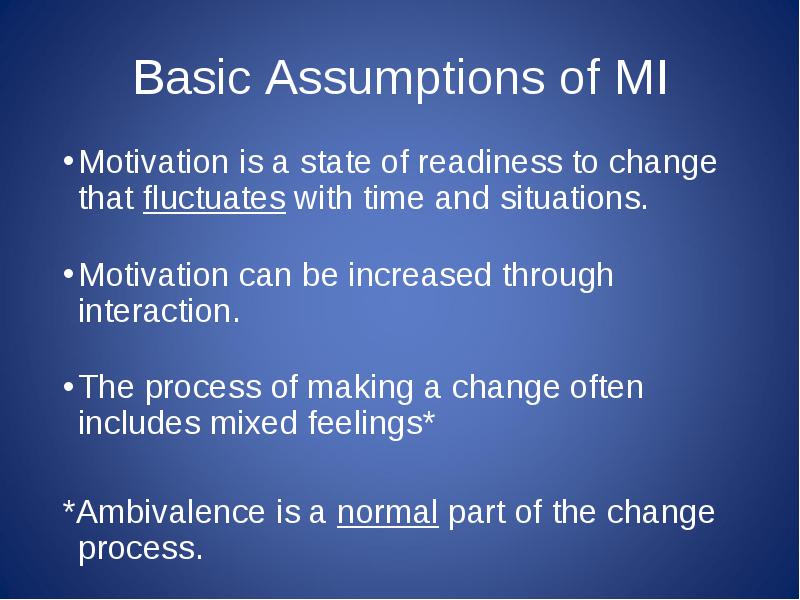 Basic Assumptions of MI

• Motivation is a state of readiness to change that fluctuates with time and situations.

• Motivation can be increased through interaction.

• The process of making a change often includes mixed feelings*

*Ambivalence is a normal part of the change process.